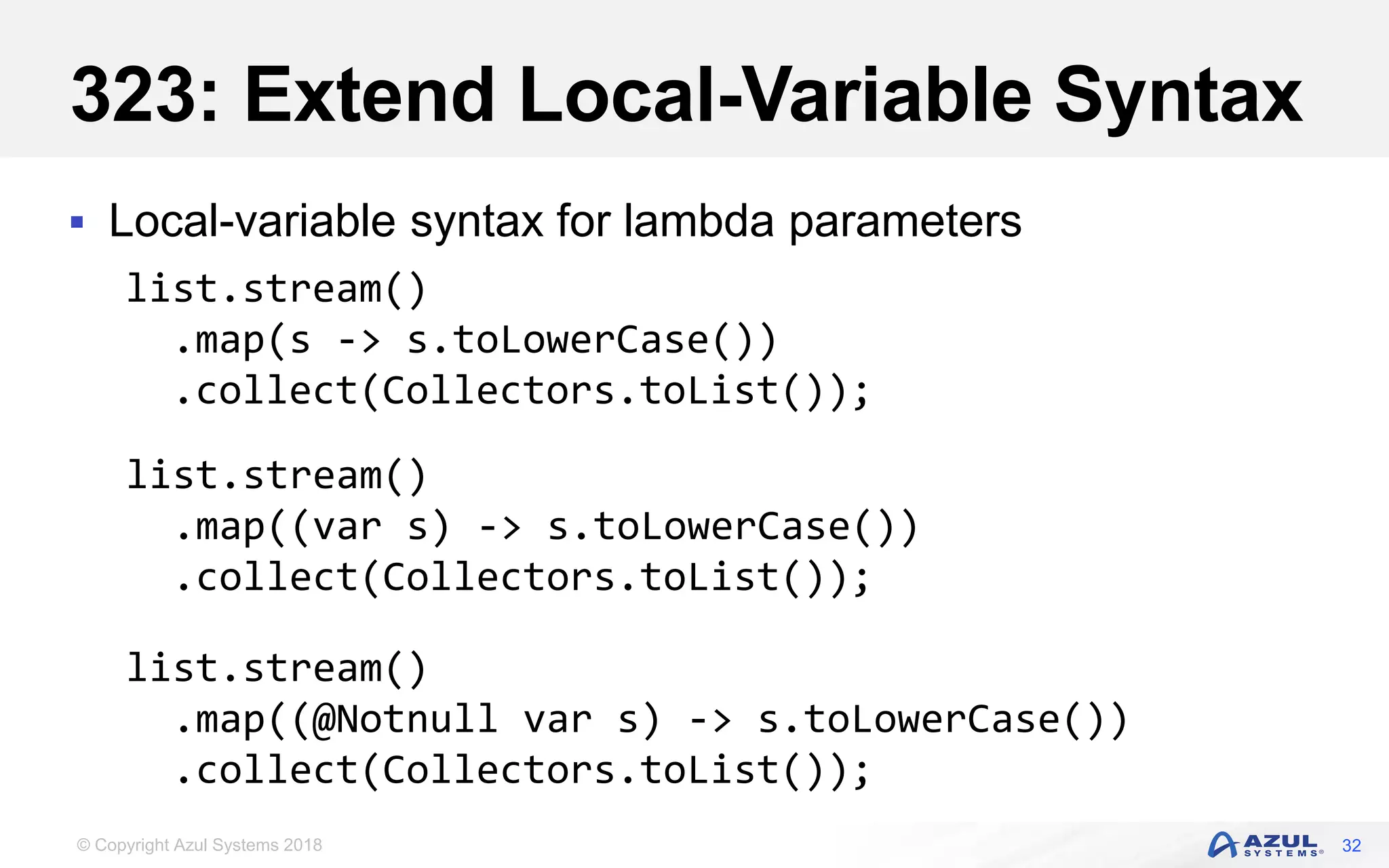 323: Extend Local-Variable Syntax

▪ Local-variable syntax for lambda parameters

list.stream()
  .map(s -> s.toLowerCase())
  .collect(Collectors.toList());

list.stream()
  .map((var s) -> s.toLowerCase())
  .collect(Collectors.toList());

list.stream()
  .map((@Notnull var s) -> s.toLowerCase())
  .collect(Collectors.toList());

© Copyright Azul Systems 2018

AZUL SYSTEMS®

32